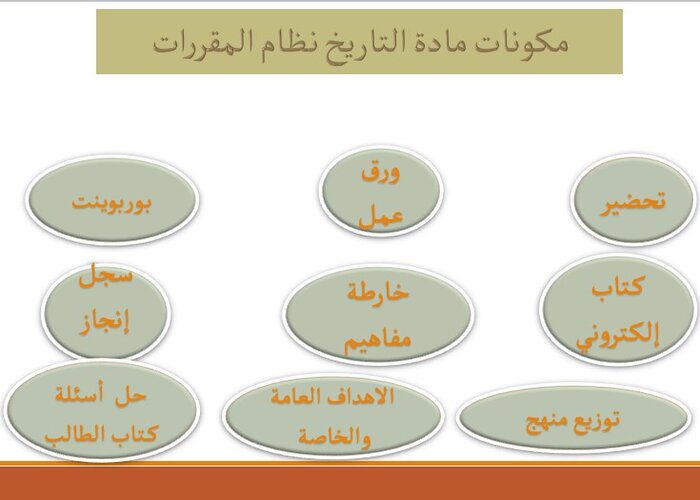 مكونات مادة التاريخ نظام المقررات

تحضير

ورق عمل

بوربوينت

كتاب إلكتروني

خارطة مفاهيم

سجل إنجاز

توزيع منهج

الاهداف العامة والخاصة

حل أسئلة كتاب الطالب